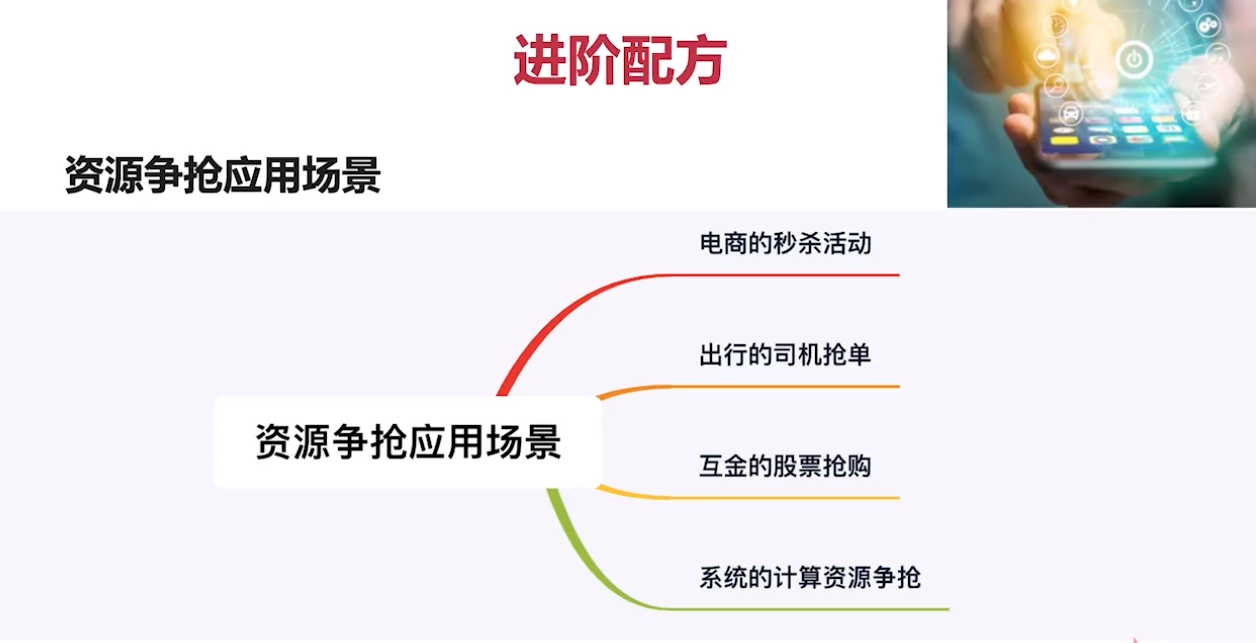 进阶配方

资源争抢应用场景

资源争抢应用场景

电商的秒杀活动

出行的司机抢单

互金的股票抢购

系统的计算资源争抢